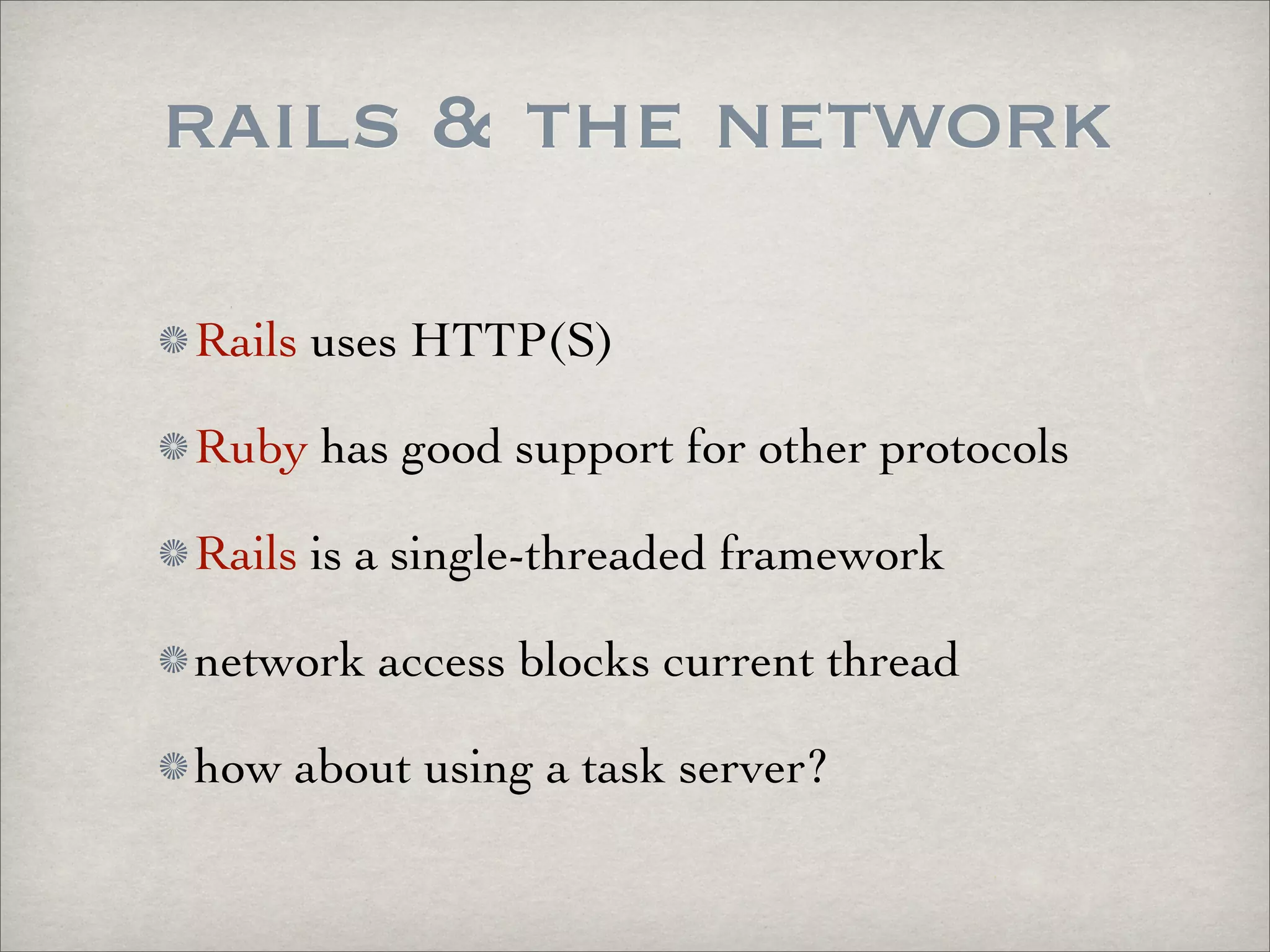 RAILS & THE NETWORK

Rails uses HTTP(S)

Ruby has good support for other protocols

Rails is a single-threaded framework

network access blocks current thread

how about using a task server?